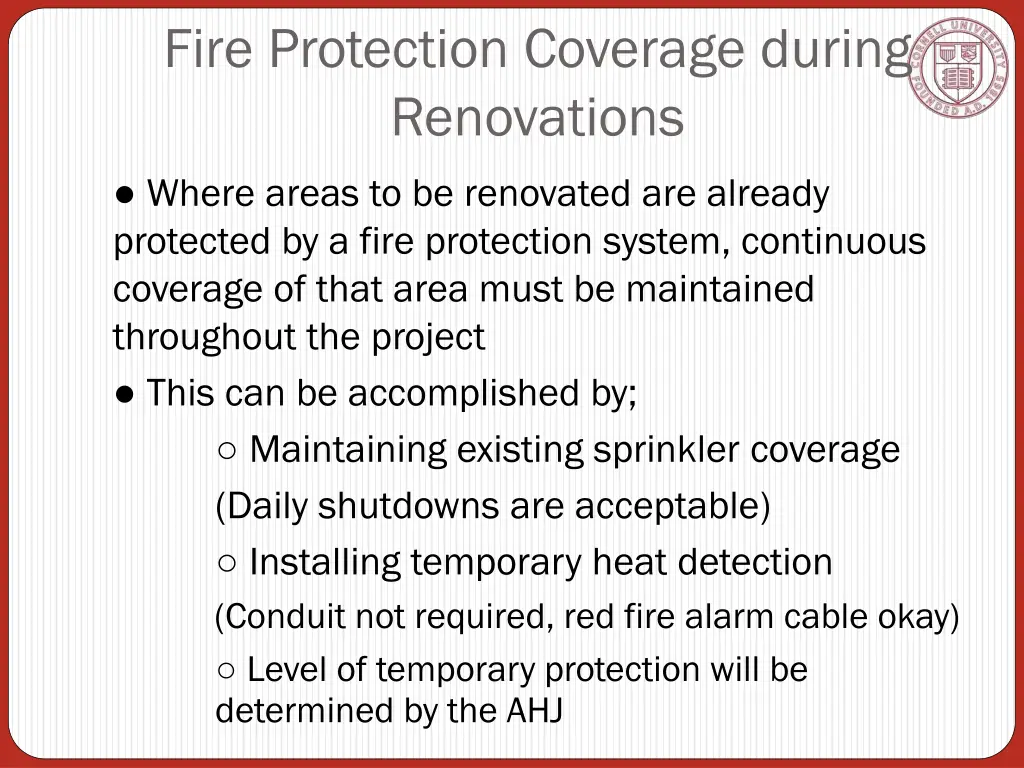 Fire Protection Coverage during Renovations

CORNELL UNIVERSITY FOUNDED A.D. 1865

● Where areas to be renovated are already protected by a fire protection system, continuous coverage of that area must be maintained throughout the project

● This can be accomplished by;

○ Maintaining existing sprinkler coverage (Daily shutdowns are acceptable)

○ Installing temporary heat detection (Conduit not required, red fire alarm cable okay)

○ Level of temporary protection will be determined by the AHJ